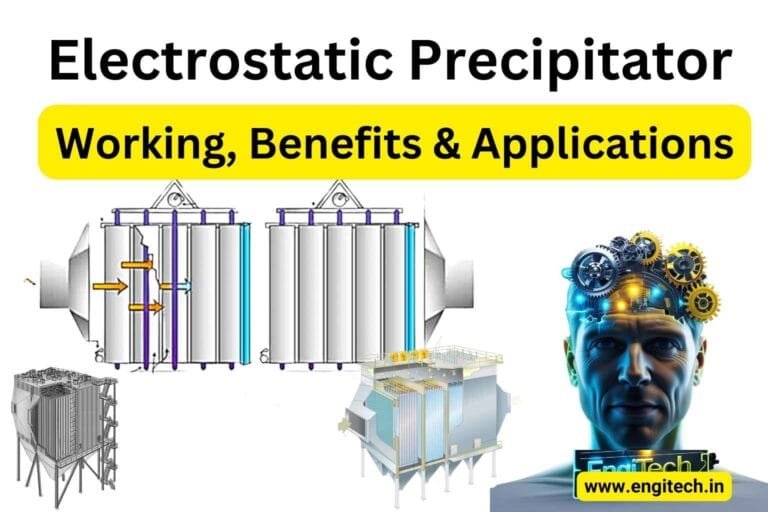 Electrostatic Precipitator

Working, Benefits & Applications

EngiTech

www.engitech.in